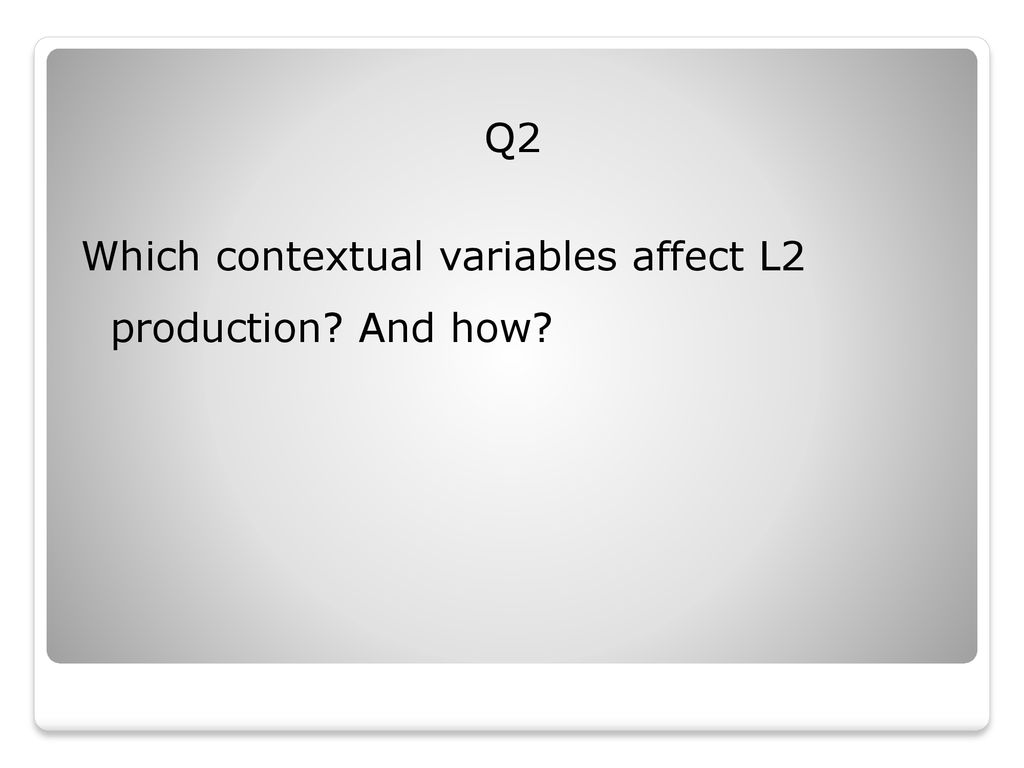 Q2

Which contextual variables affect L2 production? And how?